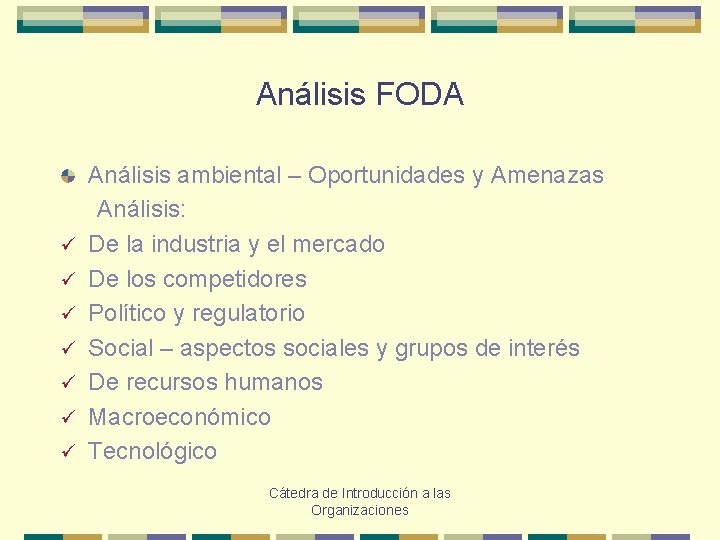 Análisis FODA

Análisis ambiental – Oportunidades y Amenazas
Análisis:
✓ De la industria y el mercado
✓ De los competidores
✓ Político y regulatorio
✓ Social – aspectos sociales y grupos de interés
✓ De recursos humanos
✓ Macroeconómico
✓ Tecnológico

Cátedra de Introducción a las Organizaciones